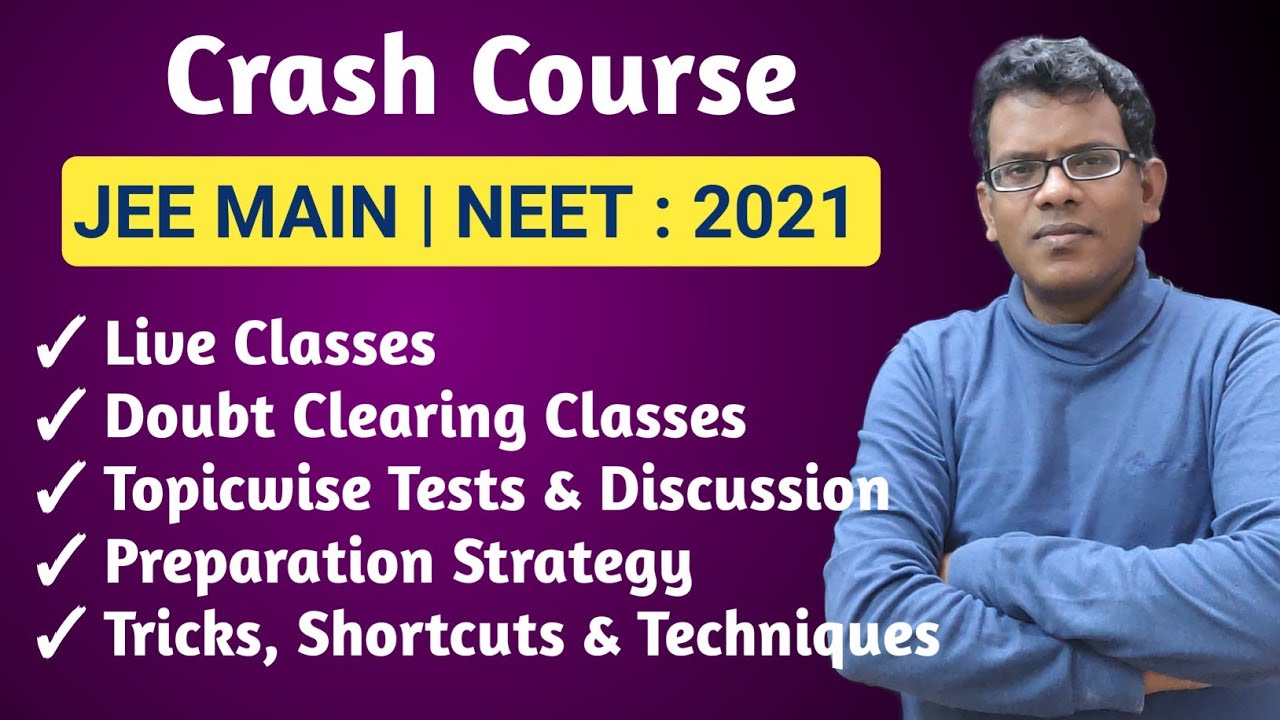 Crash Course

JEE MAIN | NEET : 2021

✓ Live Classes
✓ Doubt Clearing Classes
✓ Topicwise Tests & Discussion
✓ Preparation Strategy
✓ Tricks, Shortcuts & Techniques